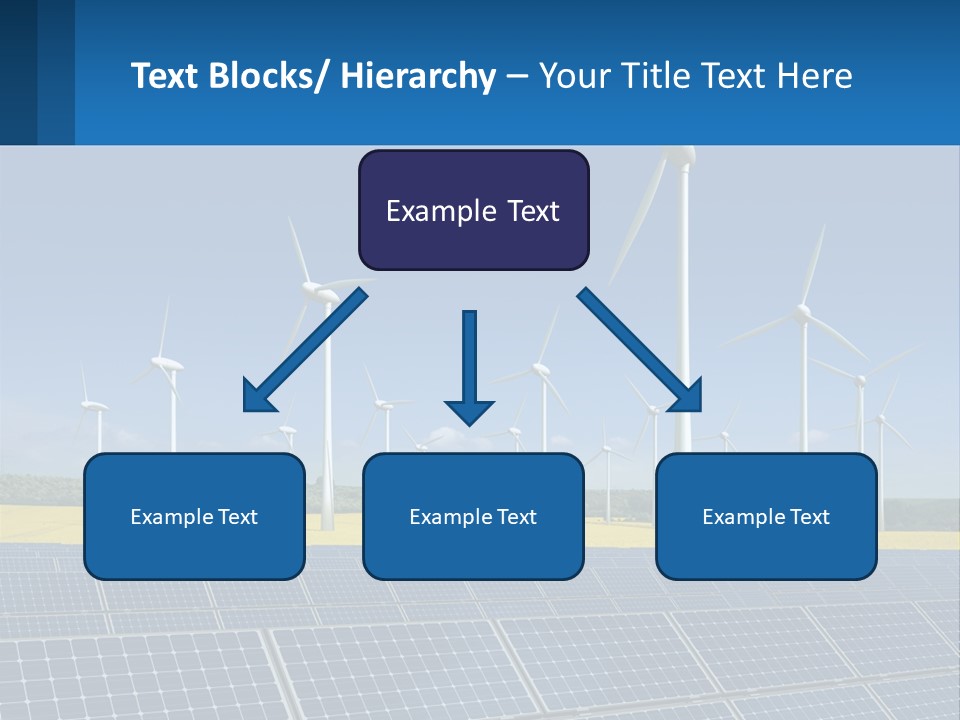 Text Blocks/ Hierarchy – Your Title Text Here

Example Text

Example Text

Example Text

Example Text